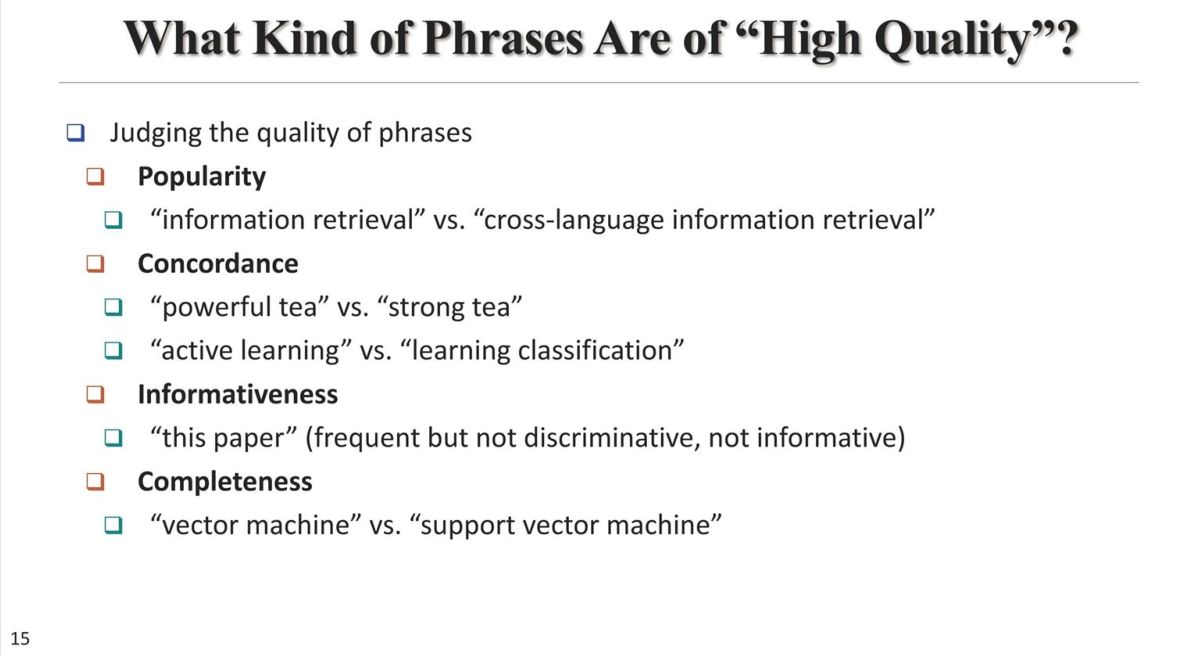 What Kind of Phrases Are of “High Quality”?

❑ Judging the quality of phrases
❑ Popularity
❑ “information retrieval” vs. “cross-language information retrieval”
❑ Concordance
❑ “powerful tea” vs. “strong tea”
❑ “active learning” vs. “learning classification”
❑ Informativeness
❑ “this paper” (frequent but not discriminative, not informative)
❑ Completeness
❑ “vector machine” vs. “support vector machine”

15